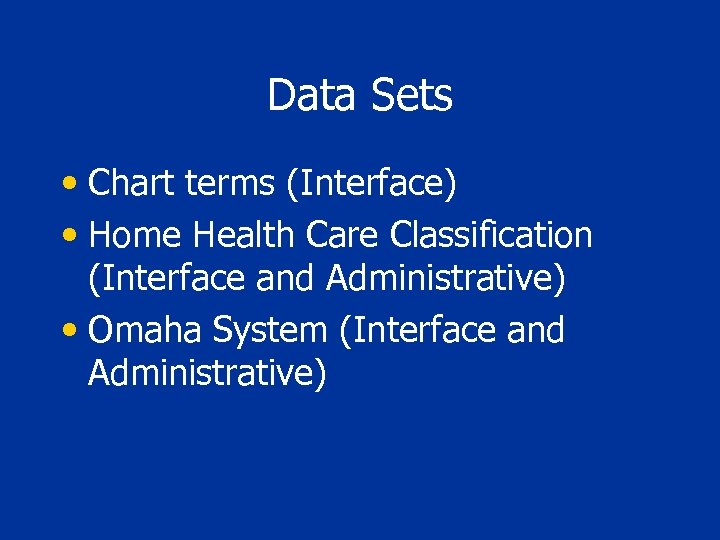 Data Sets

• Chart terms (Interface)
• Home Health Care Classification (Interface and Administrative)
• Omaha System (Interface and Administrative)